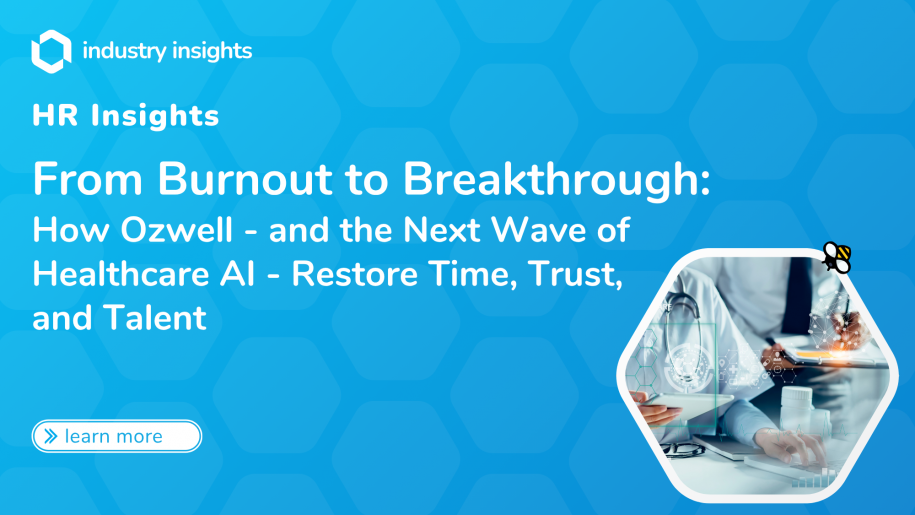 industry insights

HR Insights

From Burnout to Breakthrough:
How Ozwell - and the Next Wave of Healthcare AI - Restore Time, Trust, and Talent

learn more